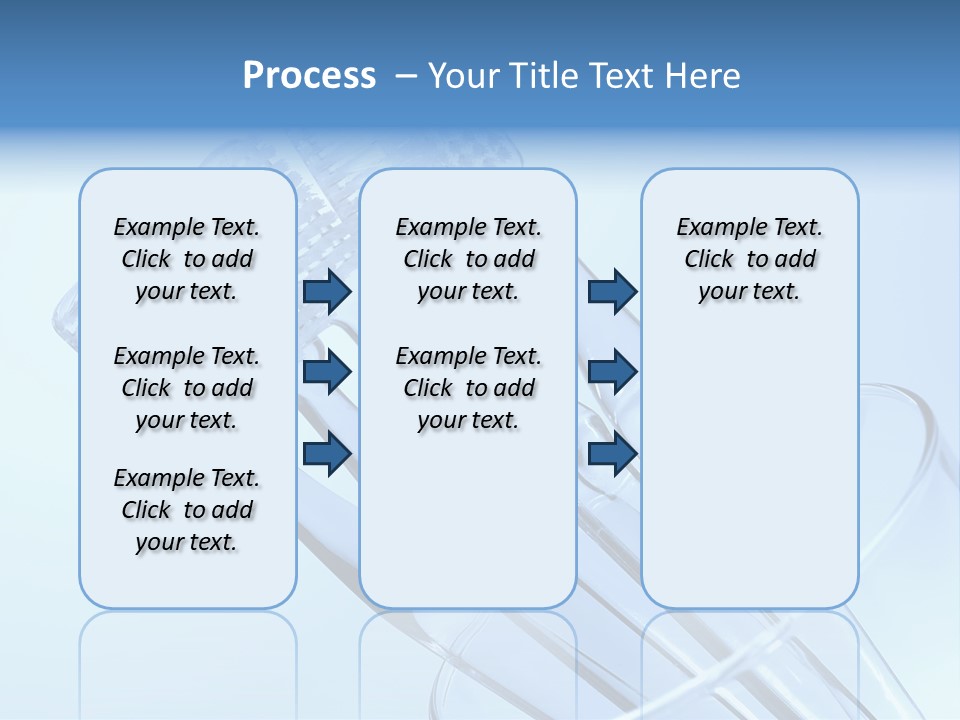 Process – Your Title Text Here

Example Text. Click to add your text.

Example Text. Click to add your text.

Example Text. Click to add your text.

Example Text. Click to add your text.

Example Text. Click to add your text.

Example Text. Click to add your text.